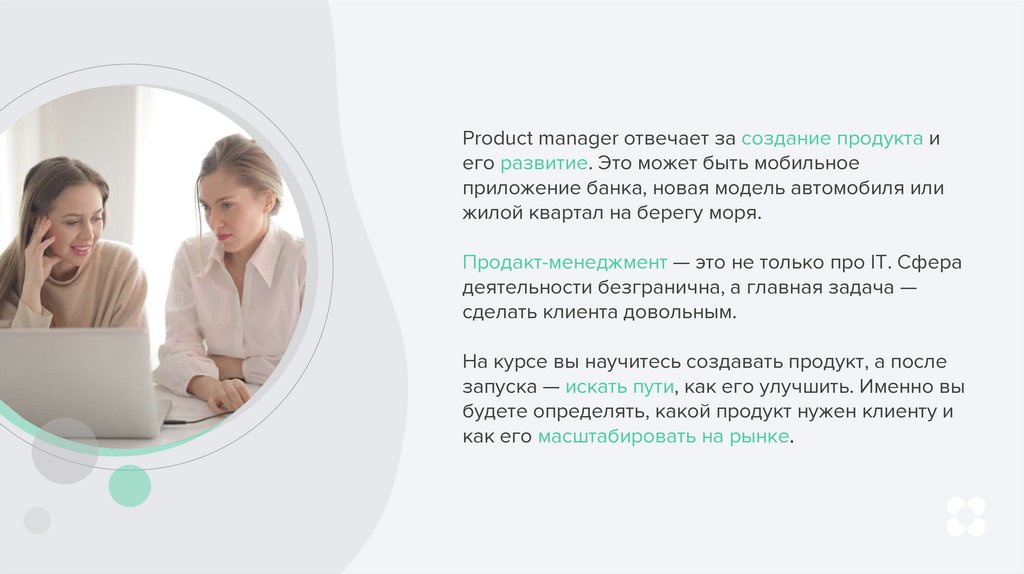 Product manager отвечает за создание продукта и его развитие. Это может быть мобильное приложение банка, новая модель автомобиля или жилой квартал на берегу моря.

Продакт-менеджмент — это не только про IT. Сфера деятельности безгранична, а главная задача — сделать клиента довольным.

На курсе вы научитесь создавать продукт, а после запуска — искать пути, как его улучшить. Именно вы будете определять, какой продукт нужен клиенту и как его масштабировать на рынке.